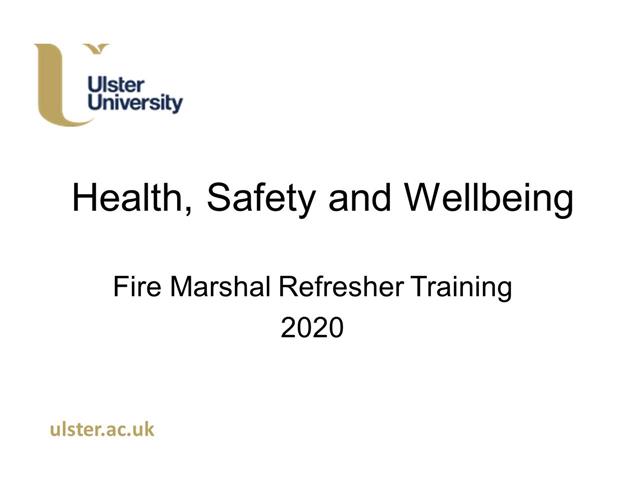 Ulster University

Health, Safety and Wellbeing

Fire Marshal Refresher Training
2020

ulster.ac.uk